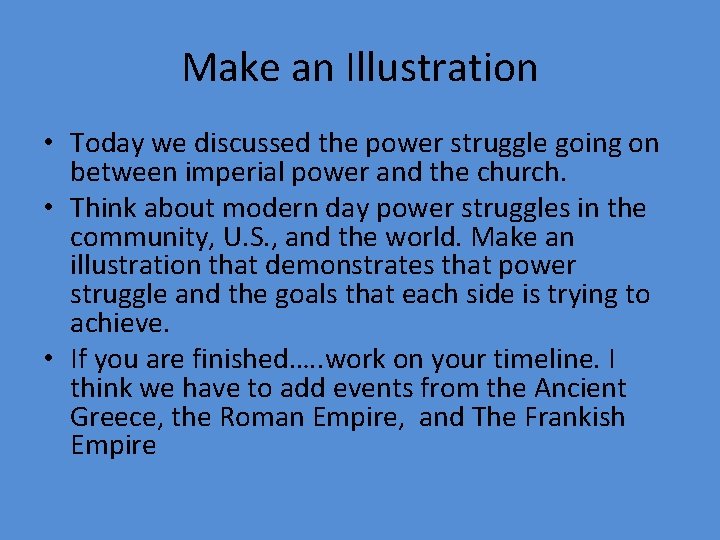 Make an Illustration

• Today we discussed the power struggle going on between imperial power and the church.
• Think about modern day power struggles in the community, U.S., and the world. Make an illustration that demonstrates that power struggle and the goals that each side is trying to achieve.
• If you are finished…..work on your timeline. I think we have to add events from the Ancient Greece, the Roman Empire, and The Frankish Empire